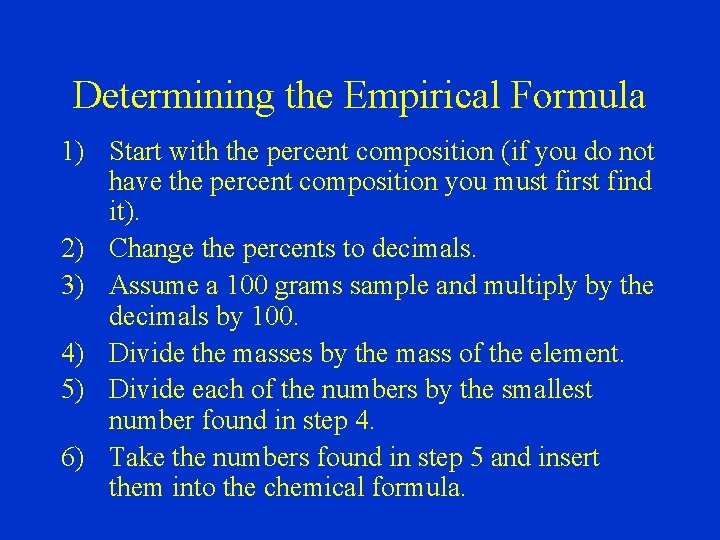 Determining the Empirical Formula

1) Start with the percent composition (if you do not have the percent composition you must first find it).

2) Change the percents to decimals.

3) Assume a 100 grams sample and multiply by the decimals by 100.

4) Divide the masses by the mass of the element.

5) Divide each of the numbers by the smallest number found in step 4.

6) Take the numbers found in step 5 and insert them into the chemical formula.